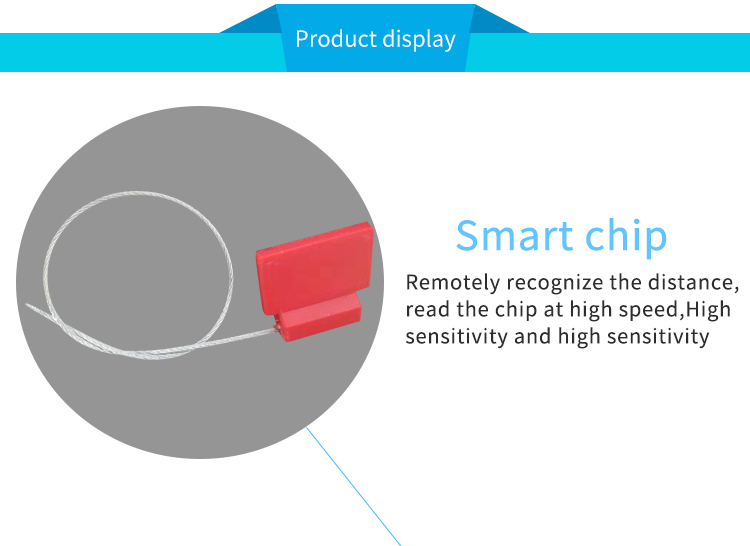 Product display

Smart chip

Remotely recognize the distance, read the chip at high speed,High sensitivity and high sensitivity